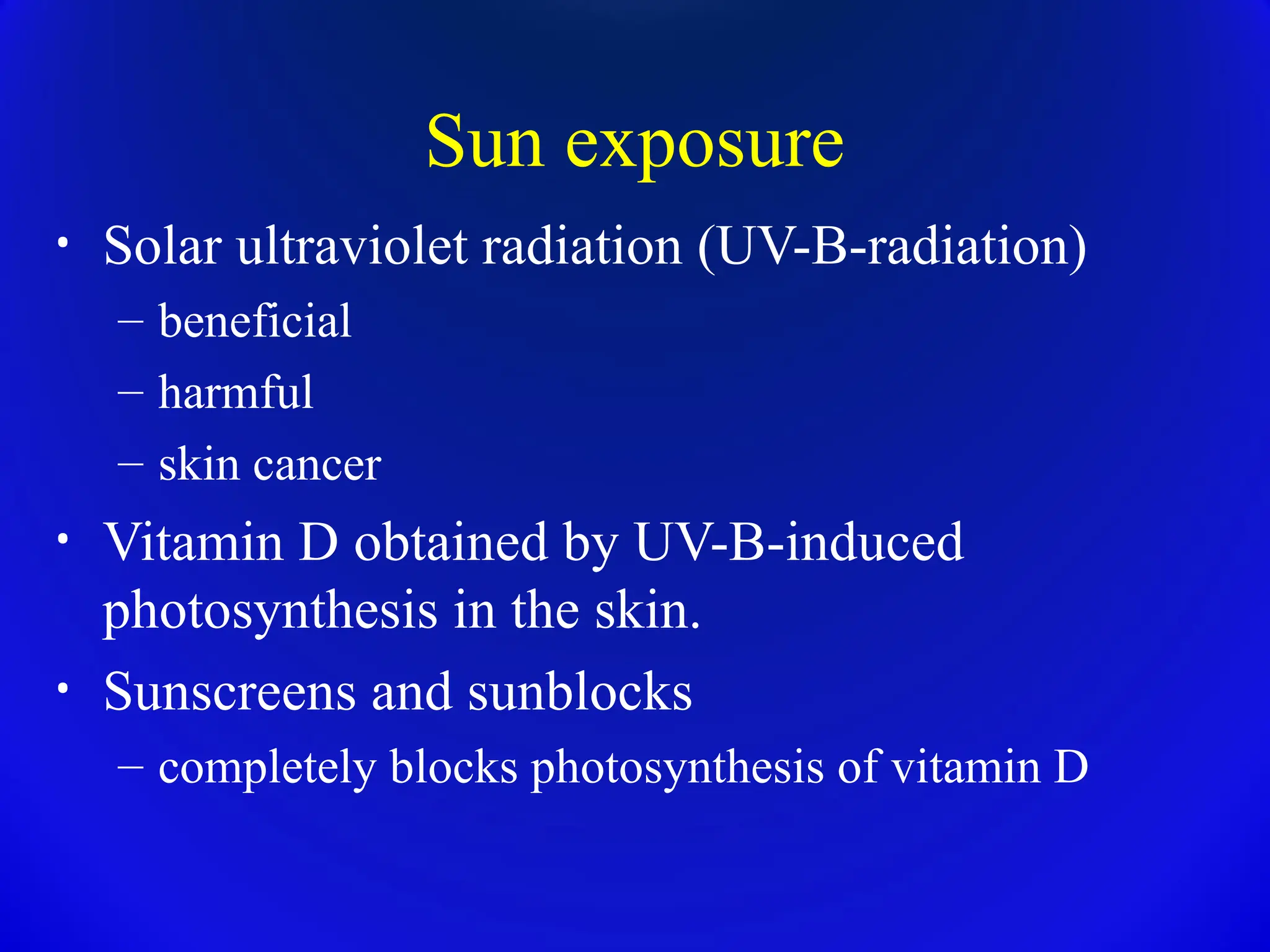 Sun exposure

• Solar ultraviolet radiation (UV-B-radiation)
– beneficial
– harmful
– skin cancer

• Vitamin D obtained by UV-B-induced photosynthesis in the skin.

• Sunscreens and sunblocks
– completely blocks photosynthesis of vitamin D